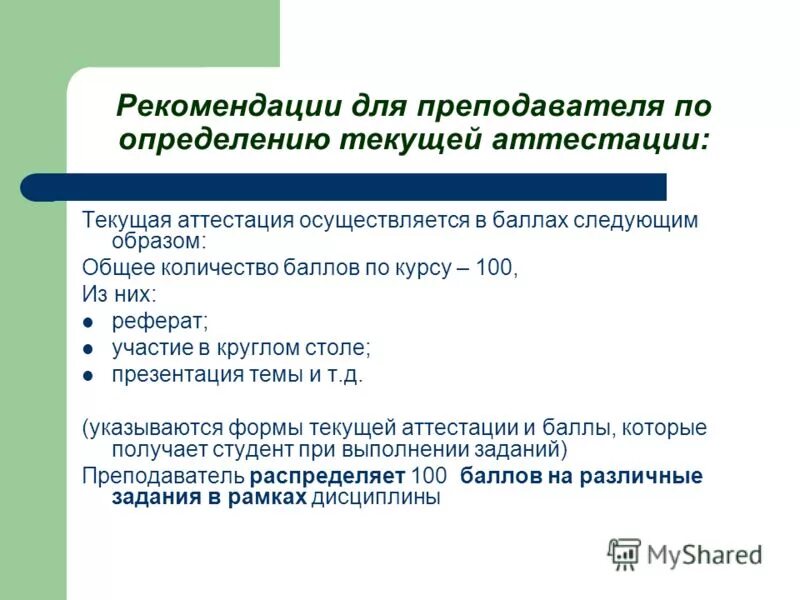 Рекомендации для преподавателя по определению текущей аттестации:

Текущая аттестация осуществляется в баллах следующим образом:

Общее количество баллов по курсу – 100,

Из них:

- реферат;
- участие в круглом столе;
- презентация темы и т.д.

(указываются формы текущей аттестации и баллы, которые получает студент при выполнении заданий)

Преподаватель распределяет 100 баллов на различные задания в рамках дисциплины

MyShared